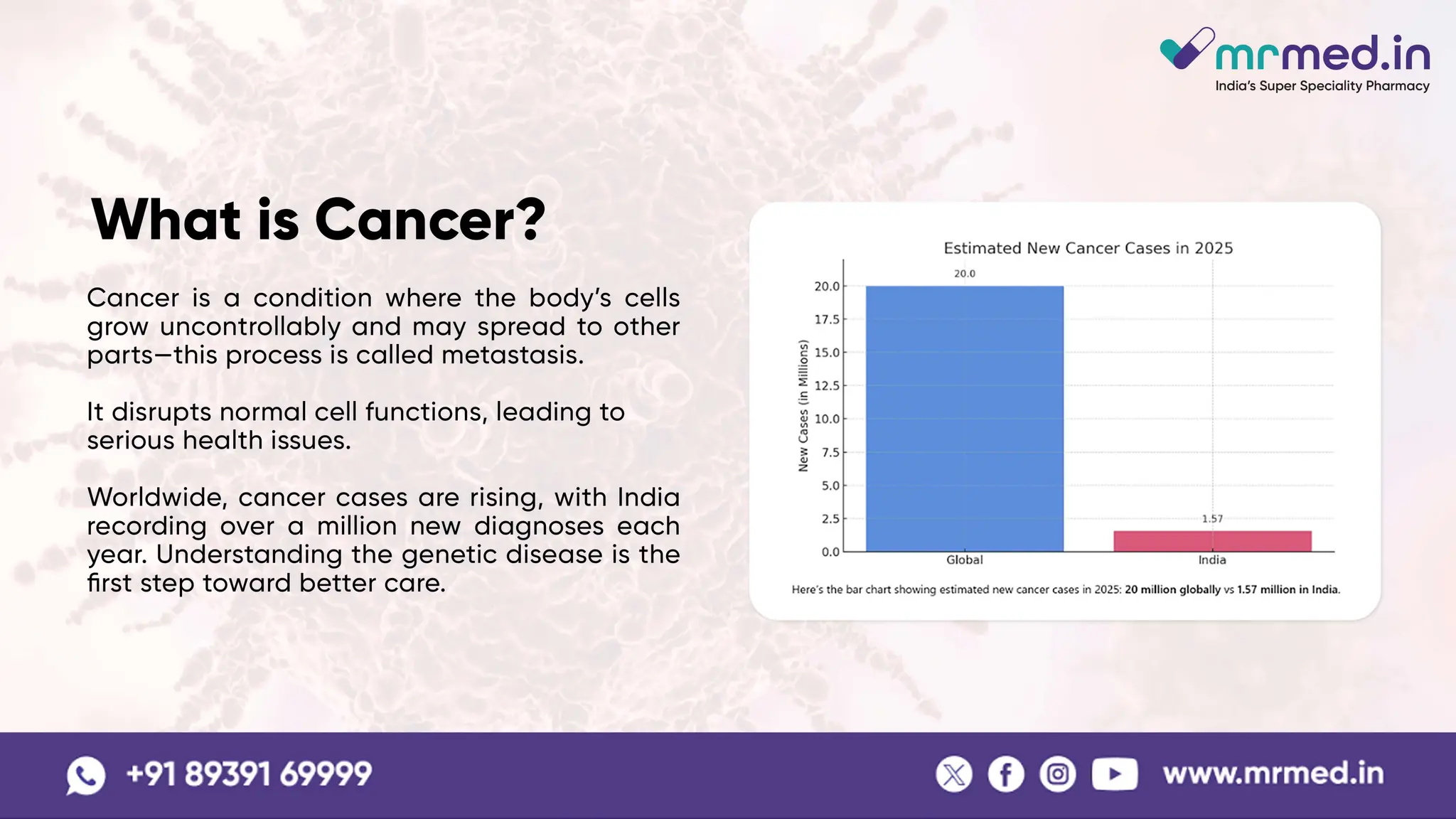 mrmed.in
India's Super Speciality Pharmacy

What is Cancer?

Cancer is a condition where the body's cells grow uncontrollably and may spread to other parts—this process is called metastasis.

It disrupts normal cell functions, leading to serious health issues.

Worldwide, cancer cases are rising, with India recording over a million new diagnoses each year. Understanding the genetic disease is the first step toward better care.

Estimated New Cancer Cases in 2025

New Cases (in Millions)

20.0
17.5
15.0
12.5
10.0
7.5
5.0
2.5
0.0

20.0
1.57

Global
India

Here's the bar chart showing estimated new cancer cases in 2025: 20 million globally vs 1.57 million in India.

+91 89391 69999

www.mrmed.in